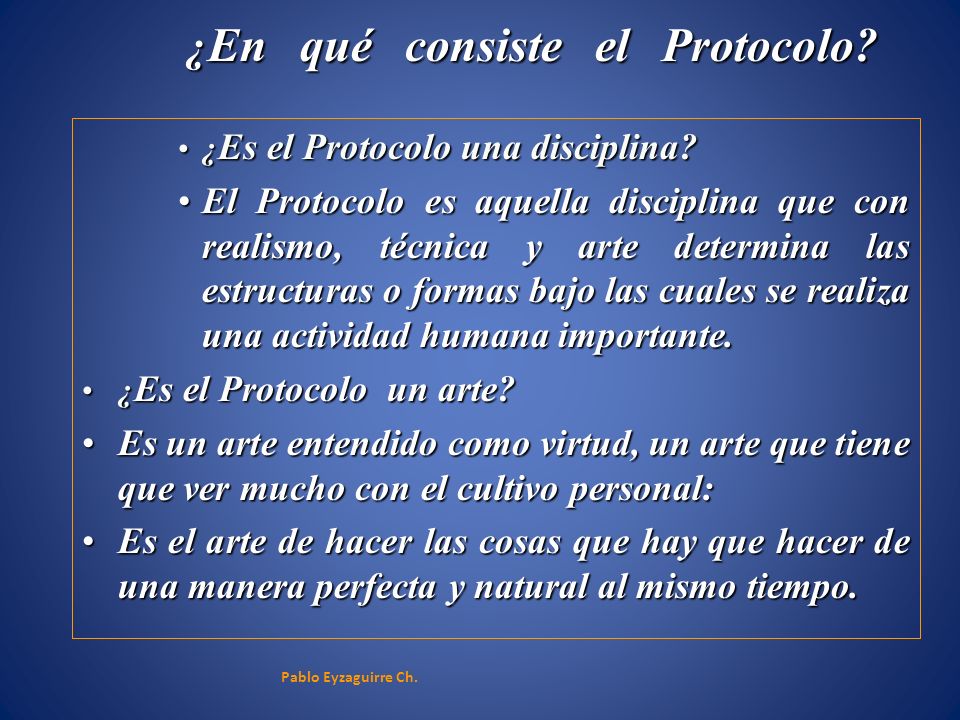 ¿En qué consiste el Protocolo?

• ¿Es el Protocolo una disciplina?

• El Protocolo es aquella disciplina que con realismo, técnica y arte determina las estructuras o formas bajo las cuales se realiza una actividad humana importante.

• ¿Es el Protocolo un arte?

• Es un arte entendido como virtud, un arte que tiene que ver mucho con el cultivo personal:

• Es el arte de hacer las cosas que hay que hacer de una manera perfecta y natural al mismo tiempo.

Pablo Eyzaguirre Ch.